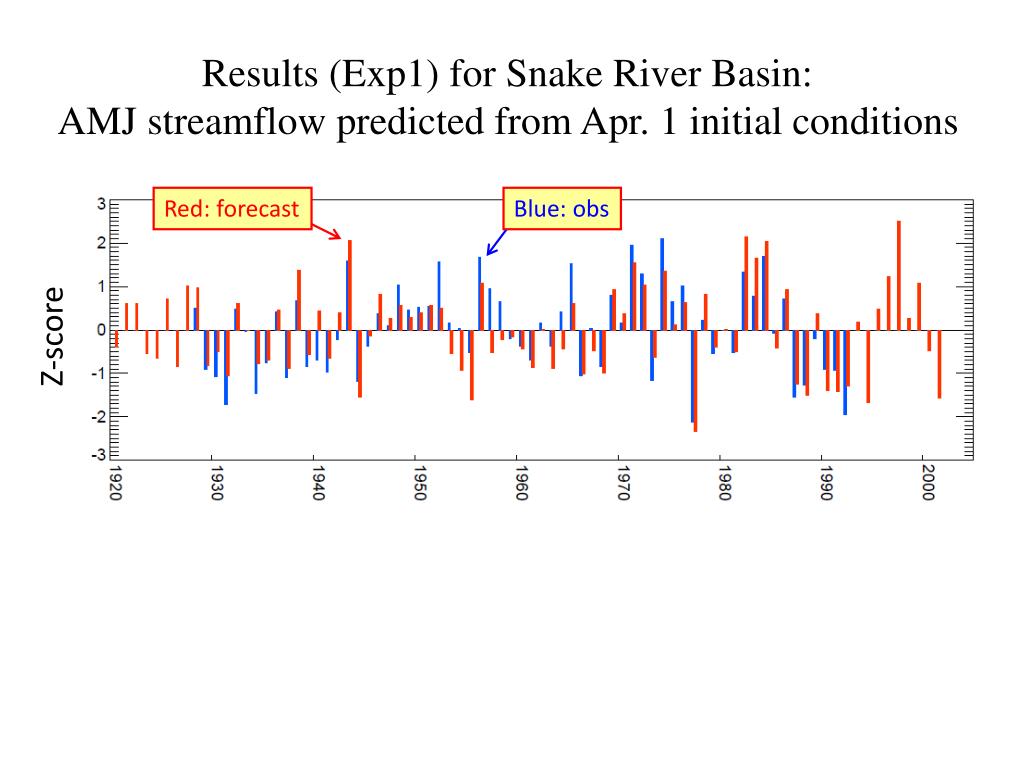 Results (Exp1) for Snake River Basin:
AMJ streamflow predicted from Apr. 1 initial conditions

Red: forecast
Blue: obs

Z-score

3
2
1
0
-1
-2
-3

1920
1930
1940
1950
1960
1970
1980
1990
2000